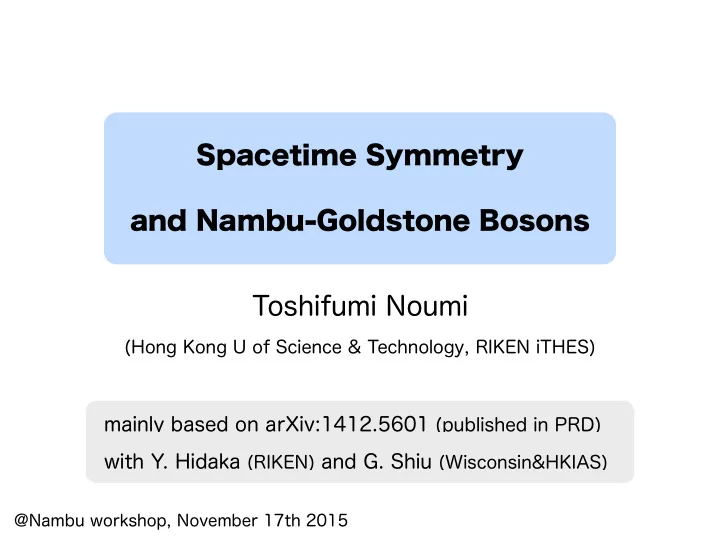 Spacetime Symmetry
and Nambu-Goldstone Bosons

Toshifumi Noumi

(Hong Kong U of Science & Technology, RIKEN iTHES)

mainly based on arXiv:1412.5601 (published in PRD)
with Y. Hidaka (RIKEN) and G. Shiu (Wisconsin&HKIAS)

@Nambu workshop, November 17th 2015